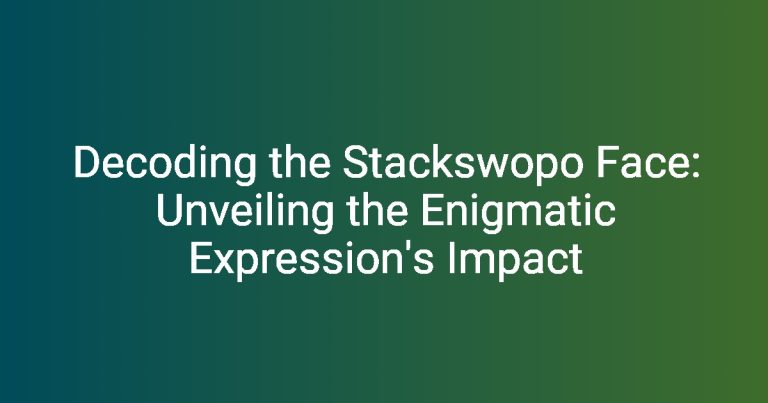 Decoding the Stackswopo Face: Unveiling the Enigmatic Expression's Impact